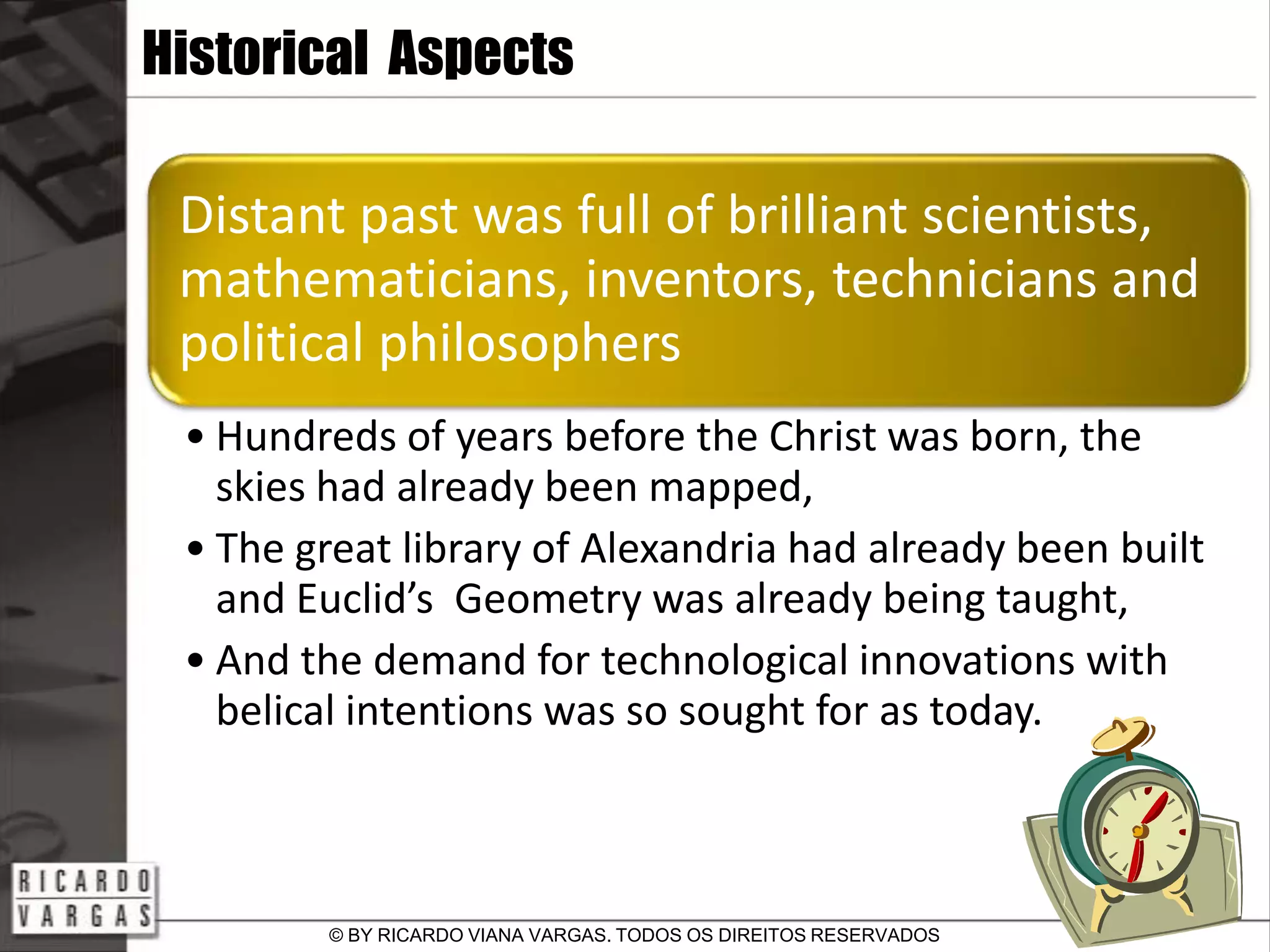 Historical Aspects

Distant past was full of brilliant scientists, mathematicians, inventors, technicians and political philosophers

• Hundreds of years before the Christ was born, the skies had already been mapped,

• The great library of Alexandria had already been built and Euclid's Geometry was already being taught,

• And the demand for technological innovations with belical intentions was so sought for as today.

RICARDO VARGAS

© BY RICARDO VIANA VARGAS. TODOS OS DIREITOS RESERVADOS